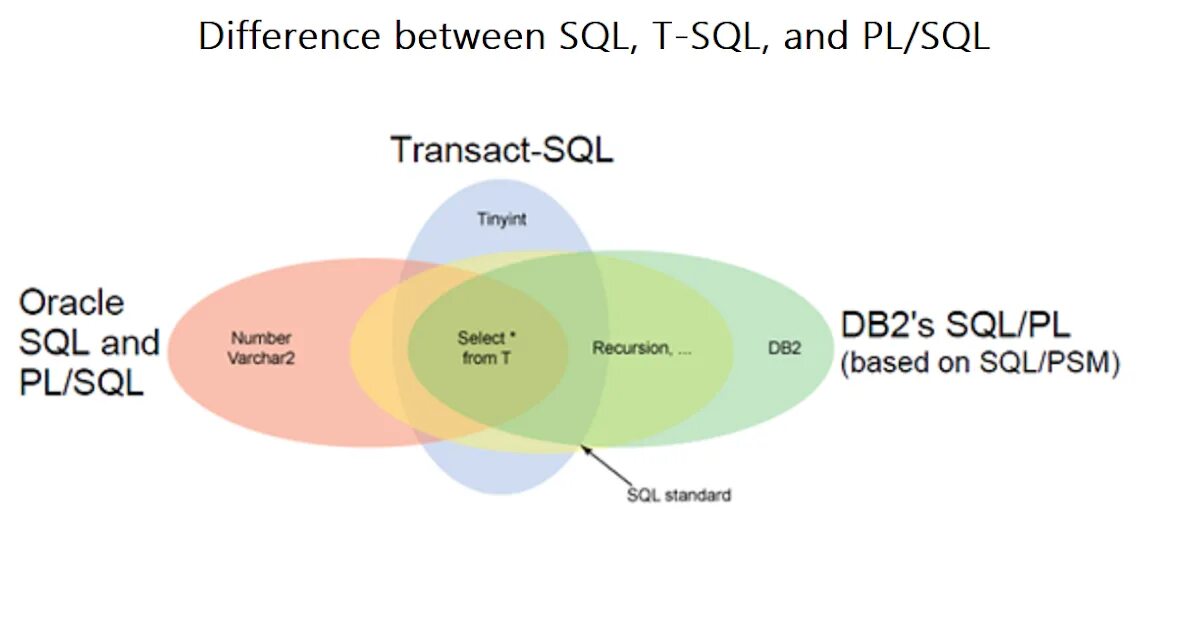 Difference between SQL, T-SQL, and PL/SQL

Transact-SQL

Tinyint

Oracle SQL and PL/SQL

Number
Varchar2

Select *
from T

Recursion, ...

DB2

DB2's SQL/PL
(based on SQL/PSM)

SQL standard